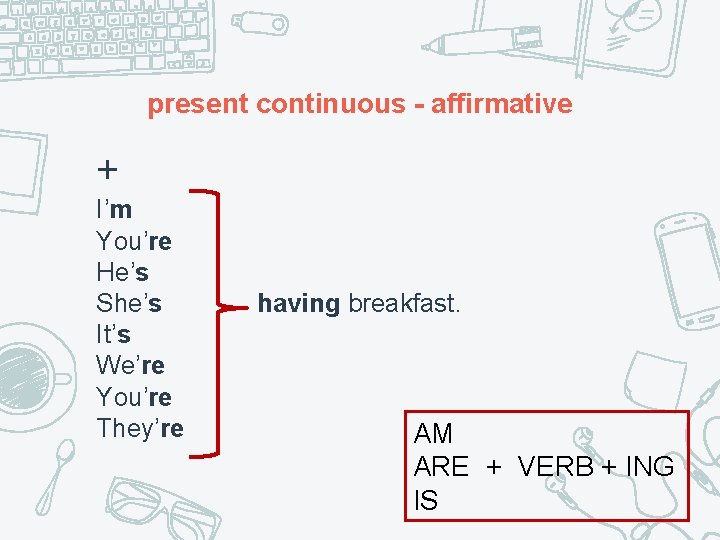 present continuous - affirmative

+

I'm
You're
He's
She's
It's
We're
You're
They're

having breakfast.

AM
ARE + VERB + ING
IS